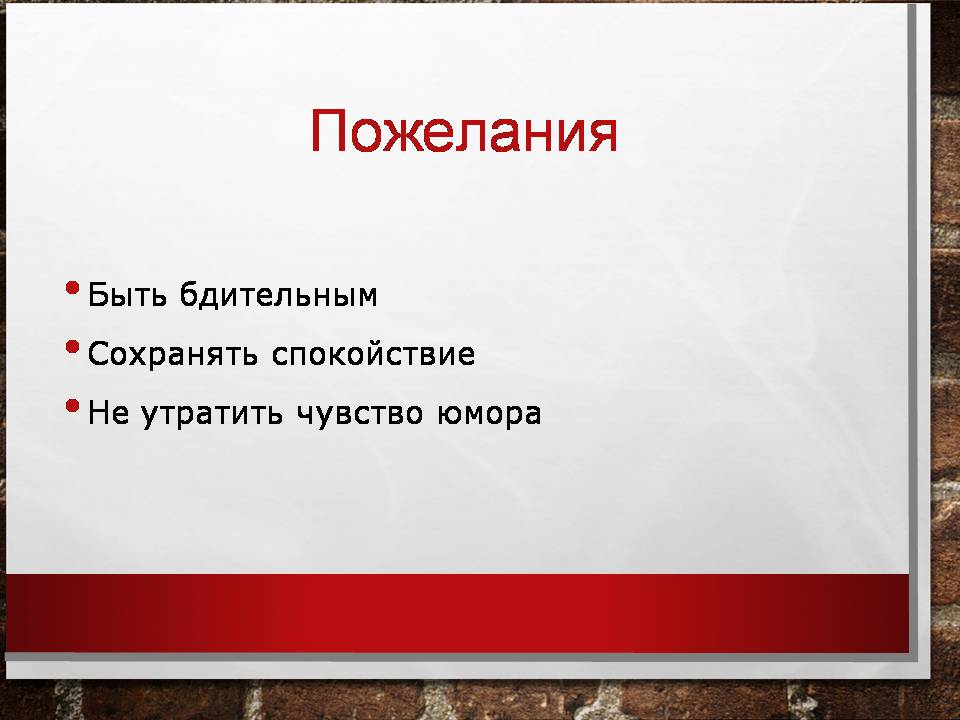 Пожелания

• Быть бдительным
• Сохранять спокойствие
• Не утратить чувство юмора